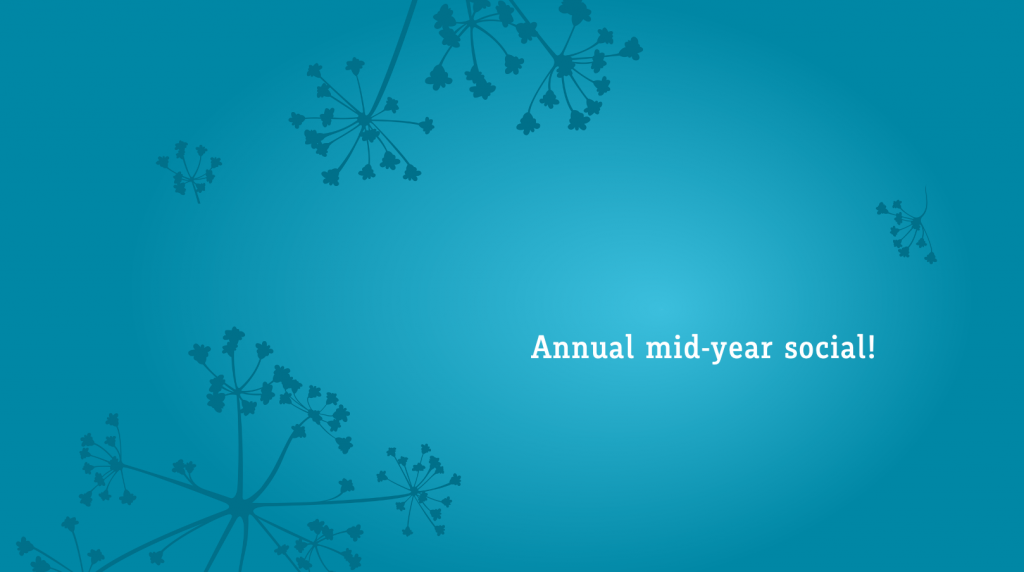 Annual mid-year social!